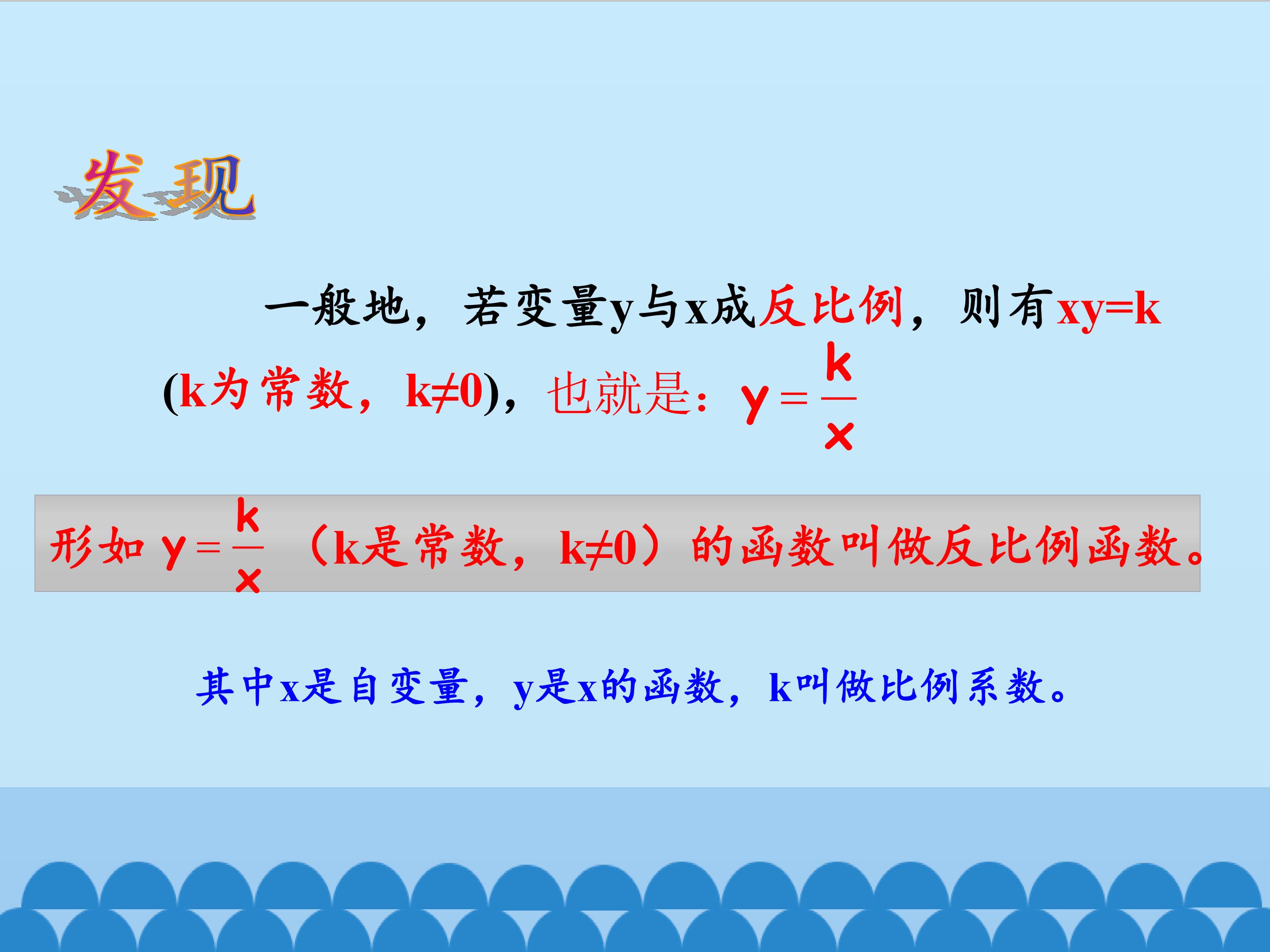 发现

一般地，若变量y与x成反比例，则有xy=k (k为常数，k≠0)，也就是：$y=\frac{k}{x}$

形如 $y=\frac{k}{x}$ （k是常数，k≠0）的函数叫做反比例函数。

其中x是自变量，y是x的函数，k叫做比例系数。